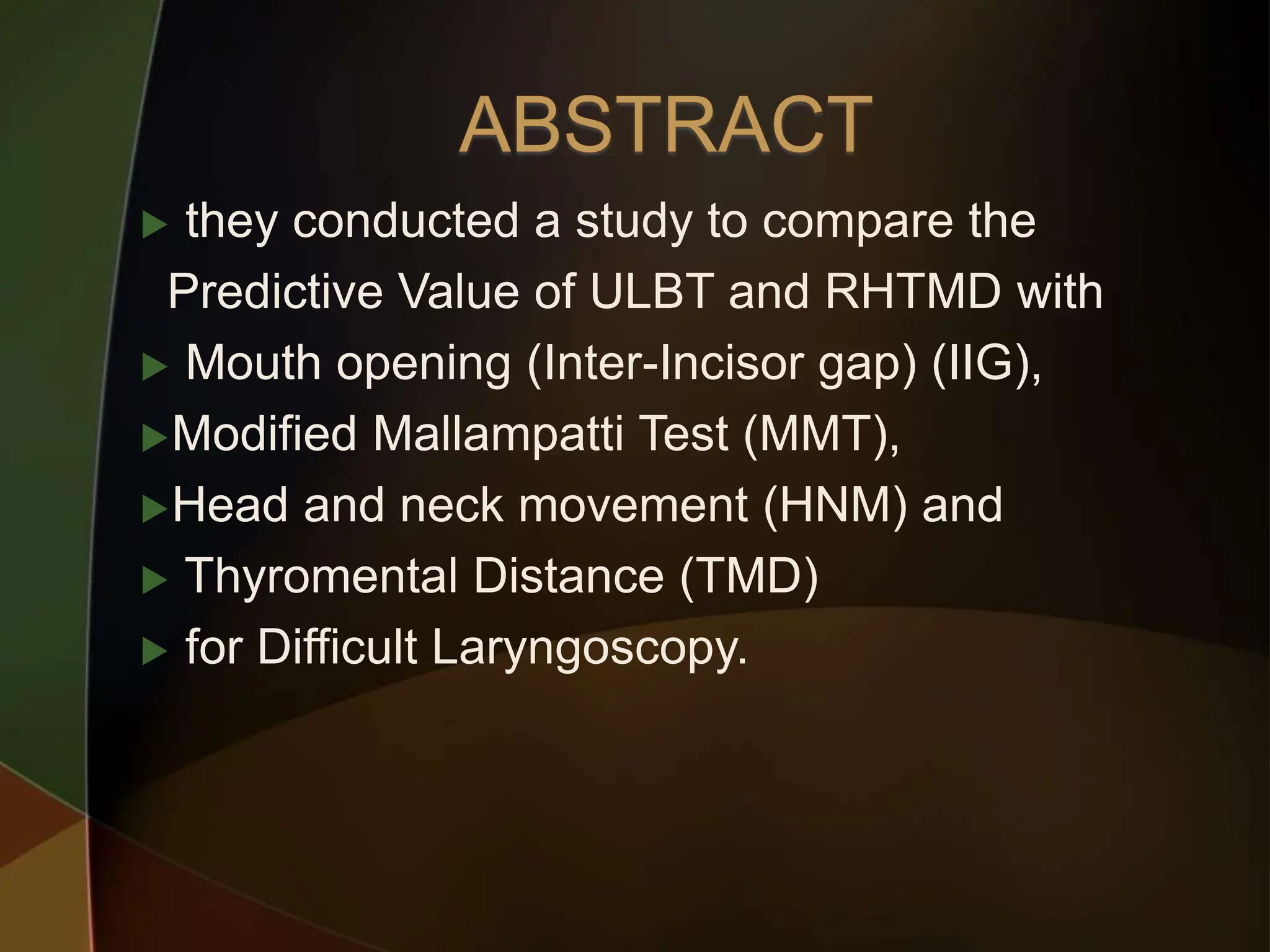 ABSTRACT

▶ they conducted a study to compare the Predictive Value of ULBT and RHTMD with

▶ Mouth opening (Inter-Incisor gap) (IIG),

▶ Modified Mallampatti Test (MMT),

▶ Head and neck movement (HNM) and

▶ Thyromental Distance (TMD)

▶ for Difficult Laryngoscopy.